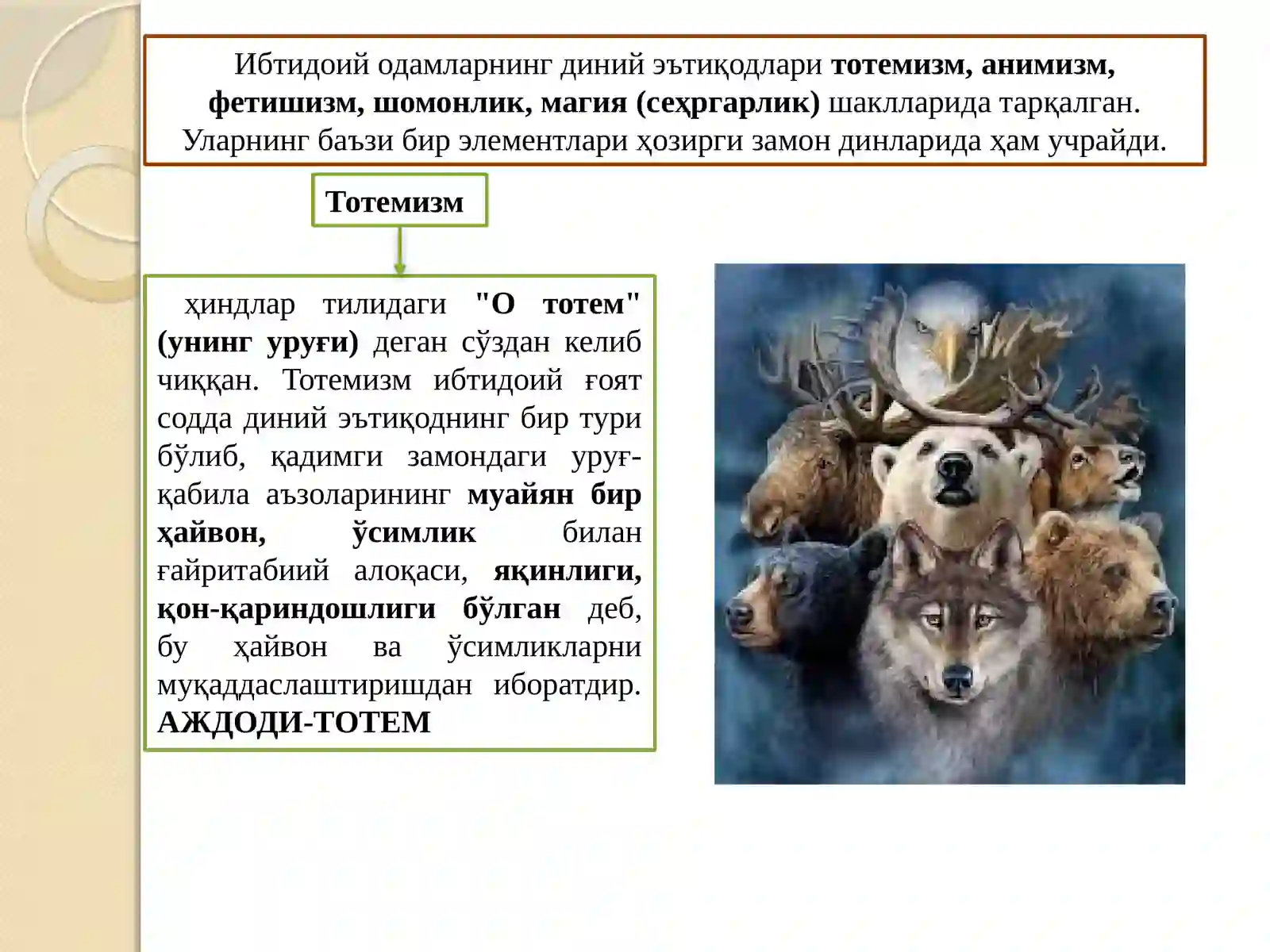 Ибтидоий одамларнинг диний эътиқодлари тотемизм, анимизм, фетишизм, шомонлик, магия (сеҳргарлик) шаклларида тарқалган. Уларнинг баъзи бир элементлари ҳозирги замон динларида ҳам учрайди.

Тотемизм

ҳиндлар тилидаги "О тотем" (унинг уруғи) деган сўздан келиб чиққан. Тотемизм ибтидоий ғоят содда диний эътиқоднинг бир тури бўлиб, қадимги замондаги уруғ-қабила аъзоларининг муайян бир ҳайвон, ўсимлик билан ғайритабиий алоқаси, яқинлиги, қон-қариндошлиги бўлган деб, бу ҳайвон ва ўсимликларни муқаддаслаштиришдан иборатдир. АЖДОДИ-ТОТЕМ